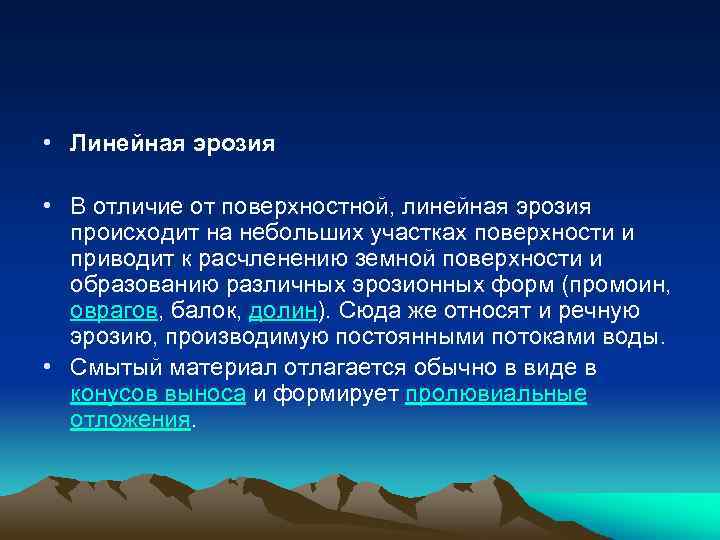 • Линейная эрозия

• В отличие от поверхностной, линейная эрозия происходит на небольших участках поверхности и приводит к расчленению земной поверхности и образованию различных эрозионных форм (промоин, оврагов, балок, долин). Сюда же относят и речную эрозию, производимую постоянными потоками воды.

• Смытый материал отлагается обычно в виде в конусов выноса и формирует пролювиальные отложения.